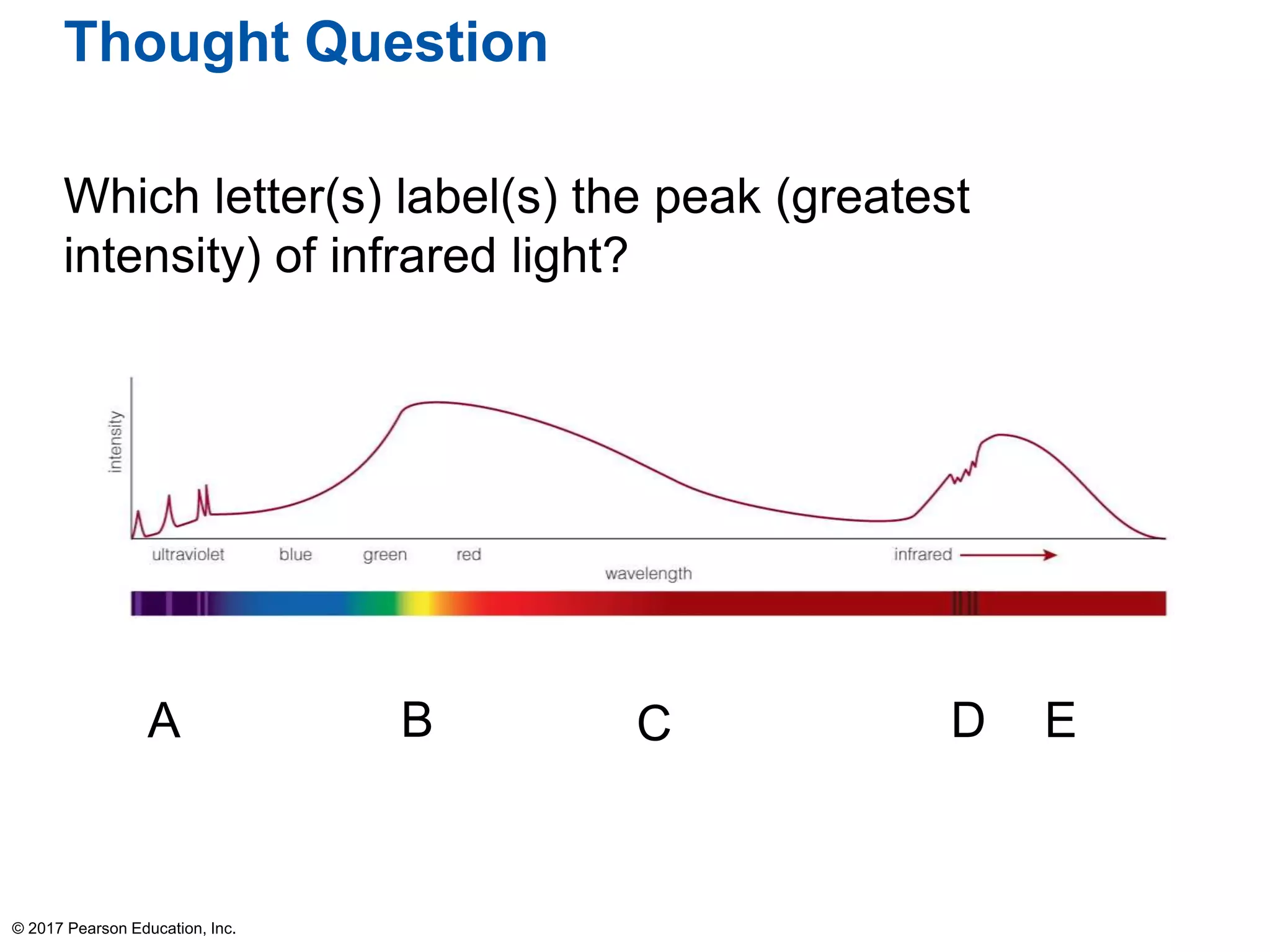 Thought Question

Which letter(s) label(s) the peak (greatest intensity) of infrared light?

intensity

ultraviolet blue green red infrared

wavelength

A B C D E

© 2017 Pearson Education, Inc.